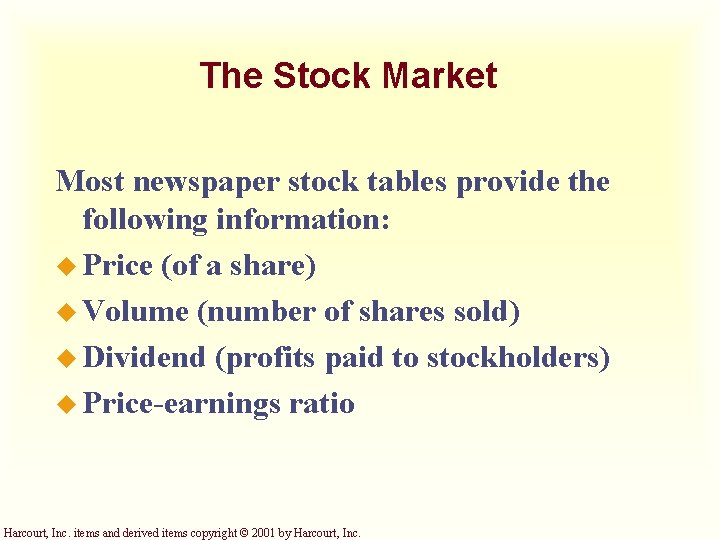 The Stock Market

Most newspaper stock tables provide the following information:

◆ Price (of a share)
◆ Volume (number of shares sold)
◆ Dividend (profits paid to stockholders)
◆ Price-earnings ratio

Harcourt, Inc. items and derived items copyright © 2001 by Harcourt, Inc.